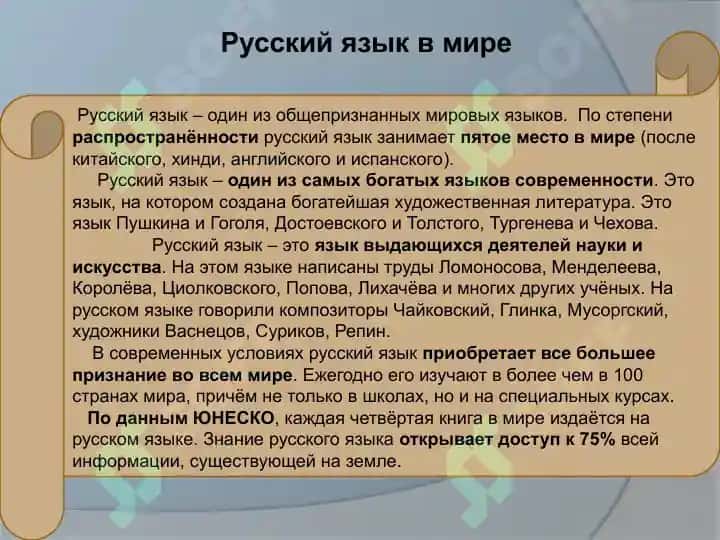 Русский язык в мире

Русский язык – один из общепризнанных мировых языков. По степени распространённости русский язык занимает пятое место в мире (после китайского, хинди, английского и испанского).

Русский язык – один из самых богатых языков современности. Это язык, на котором создана богатейшая художественная литература. Это язык Пушкина и Гоголя, Достоевского и Толстого, Тургенева и Чехова.

Русский язык – это язык выдающихся деятелей науки и искусства. На этом языке написаны труды Ломоносова, Менделеева, Королёва, Циолковского, Попова, Лихачёва и многих других учёных. На русском языке говорили композиторы Чайковский, Глинка, Мусоргский, художники Васнецов, Суриков, Репин.

В современных условиях русский язык приобретает все большее признание во всем мире. Ежегодно его изучают в более чем в 100 странах мира, причём не только в школах, но и на специальных курсах.

По данным ЮНЕСКО, каждая четвёртая книга в мире издаётся на русском языке. Знание русского языка открывает доступ к 75% всей информации, существующей на земле.